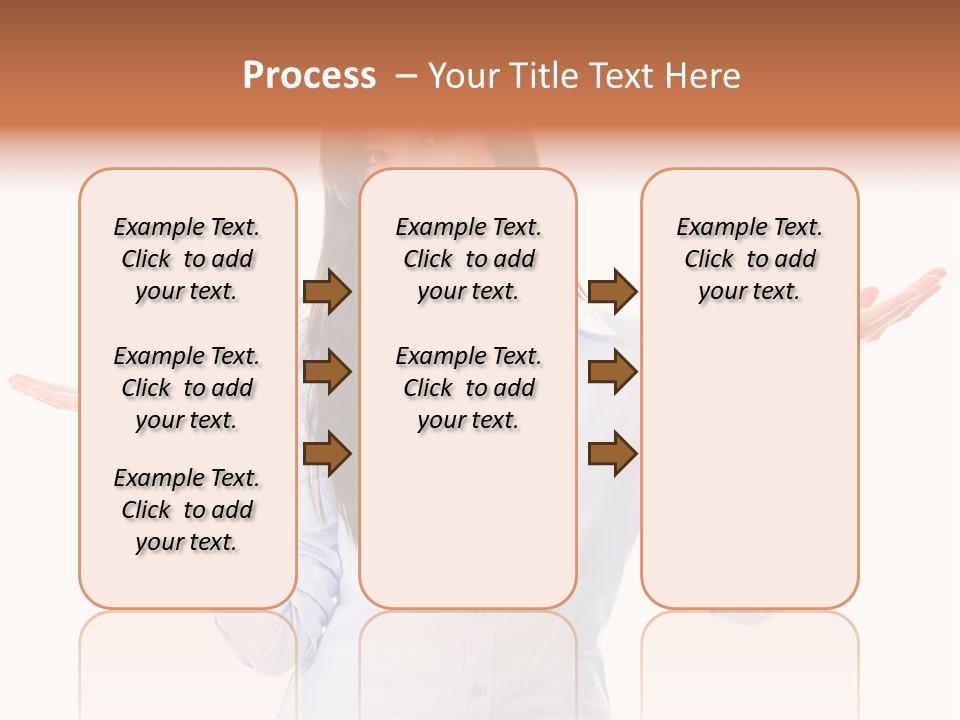 Process – Your Title Text Here

Example Text. Click to add your text.

Example Text. Click to add your text.

Example Text. Click to add your text.

Example Text. Click to add your text.

Example Text. Click to add your text.

Example Text. Click to add your text.